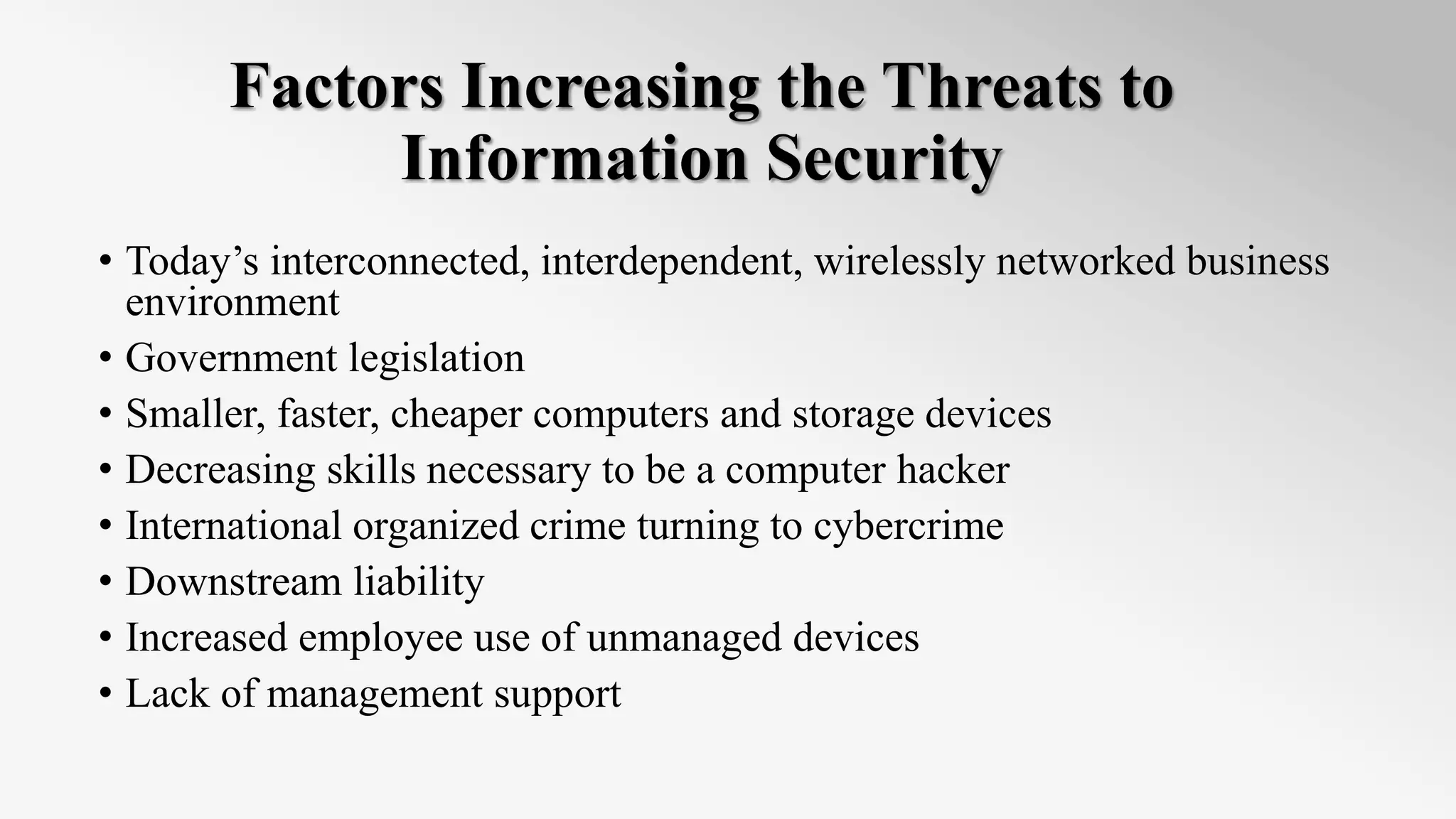 Factors Increasing the Threats to Information Security

• Today’s interconnected, interdependent, wirelessly networked business environment
• Government legislation
• Smaller, faster, cheaper computers and storage devices
• Decreasing skills necessary to be a computer hacker
• International organized crime turning to cybercrime
• Downstream liability
• Increased employee use of unmanaged devices
• Lack of management support